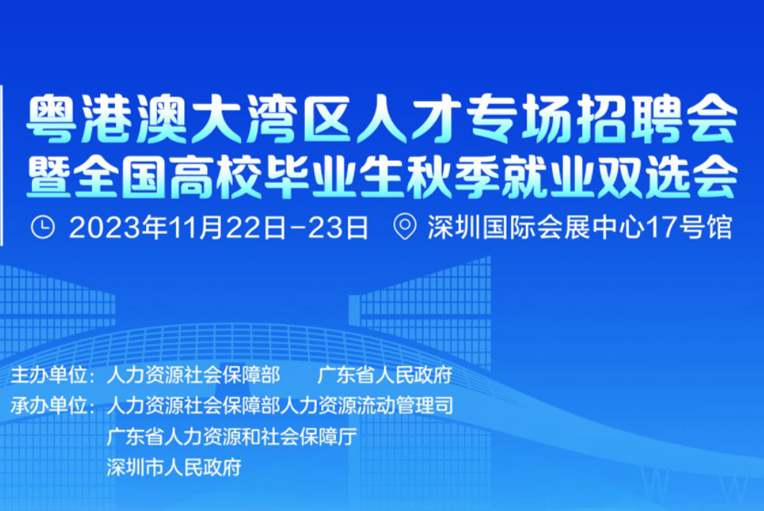 粤港澳大湾区人才专场招聘会
暨全国高校毕业生秋季就业双选会

2023年11月22日-23日 深圳国际会展中心17号馆

主办单位：人力资源社会保障部 广东省人民政府
承办单位：人力资源社会保障部人力资源流动管理司
广东省人力资源和社会保障厅
深圳市人民政府